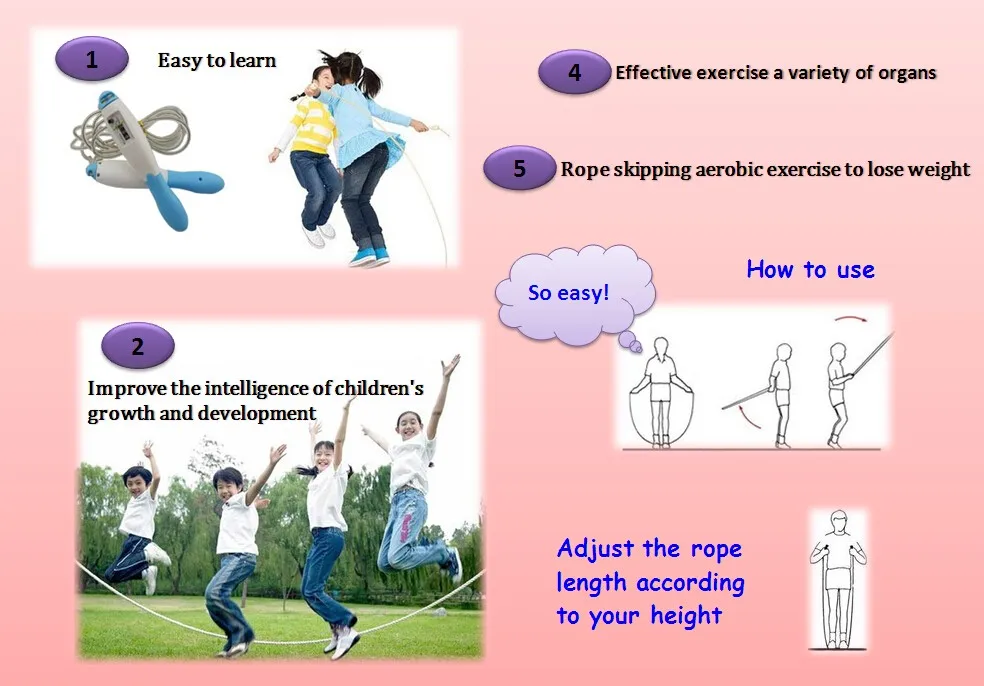 1

Easy to learn

4 Effective exercise a variety of organs

5 Rope skipping aerobic exercise to lose weight

So easy!

How to use

2

Improve the intelligence of children's growth and development

Adjust the rope length according to your height